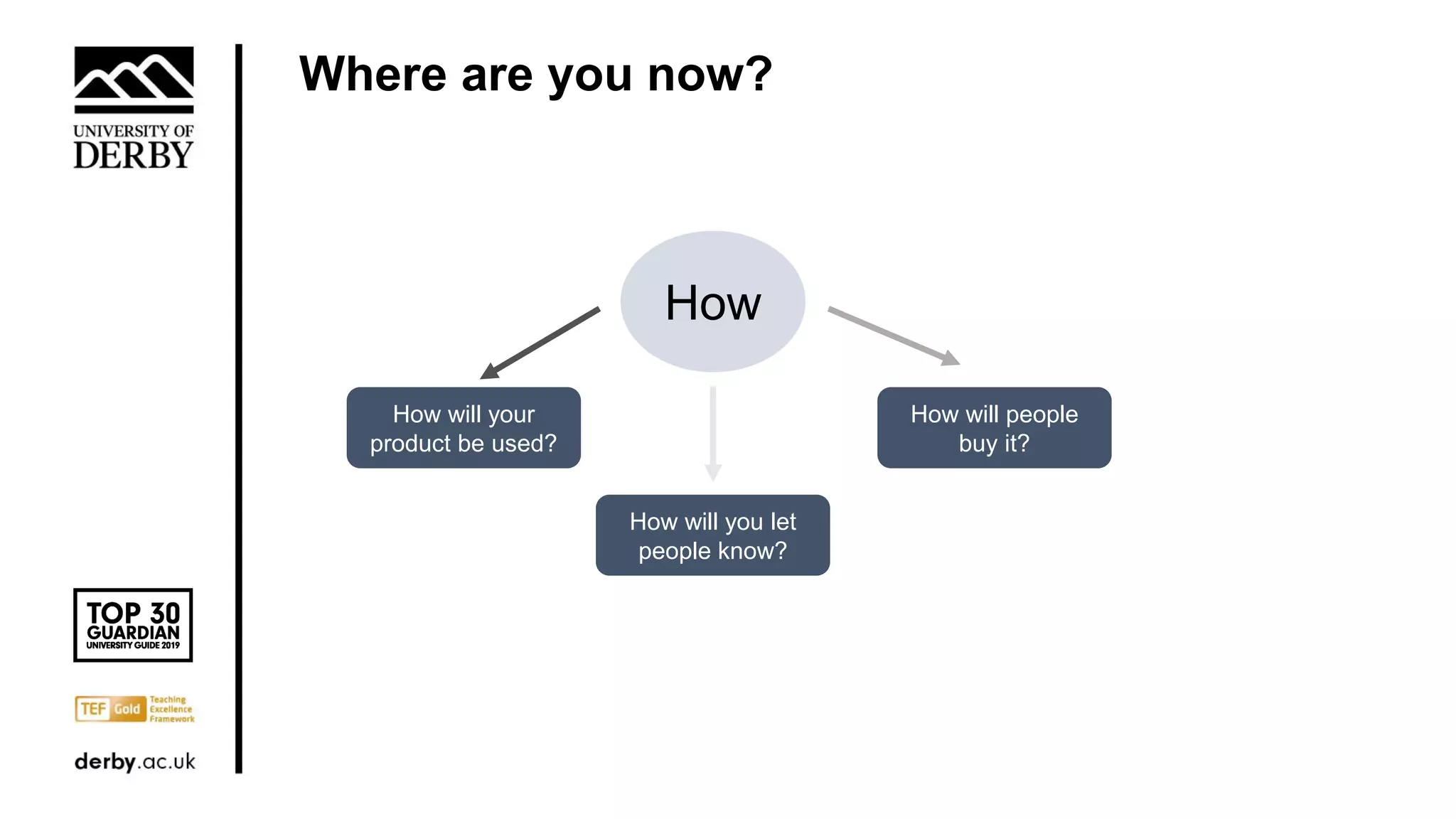 UNIVERSITY OF DERBY

Where are you now?

How

How will your product be used?

How will you let people know?

How will people buy it?

TOP 30 GUARDIAN UNIVERSITY GUIDE 2019

TEF Gold Teaching Excellence Framework

derby.ac.uk